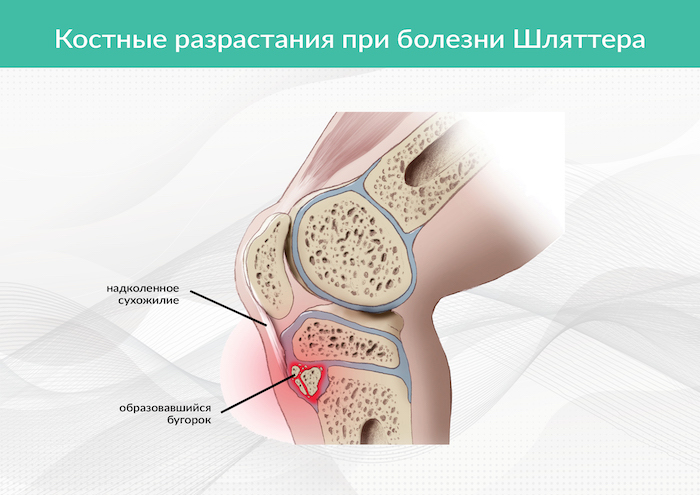 Костные разрастания при болезни Шляттера

надколенное сухожилие

образовавшийся бугорок